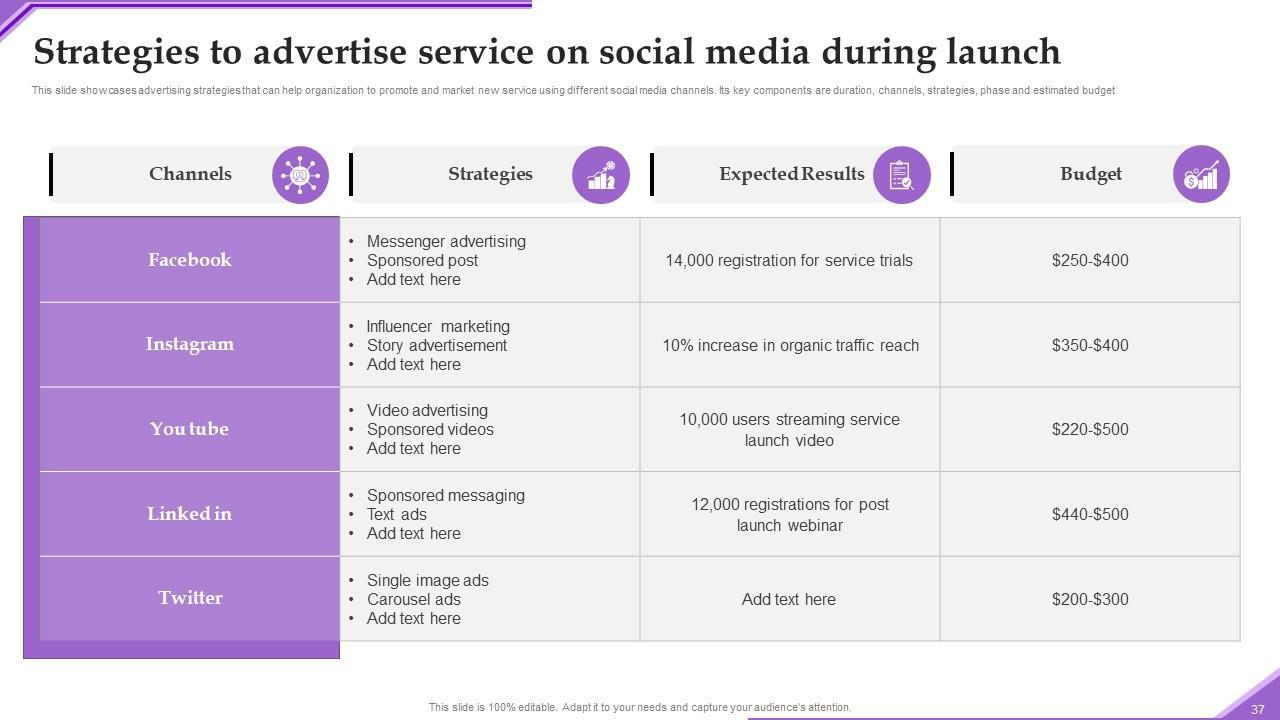 Strategies to advertise service on social media during launch

This slide showcases advertising strategies that can help organization to promote and market new service using different social media channels. Its key components are duration, channels, strategies, phase and estimated budget

| Channels | Strategies | Expected Results | Budget |
|---|---|---|---|
| Facebook | • Messenger advertising • Sponsored post • Add text here | 14,000 registration for service trials | \$250-\$400 |
| Instagram | • Influencer marketing • Story advertisement • Add text here | 10% increase in organic traffic reach | \$350-\$400 |
| You tube | • Video advertising • Sponsored videos • Add text here | 10,000 users streaming service launch video | \$220-\$500 |
| Linked in | • Sponsored messaging • Text ads • Add text here | 12,000 registrations for post launch webinar | \$440-\$500 |
| Twitter | • Single image ads • Carousel ads • Add text here | Add text here | \$200-\$300 |

This slide is 100% editable. Adapt it to your needs and capture your audience's attention.

37